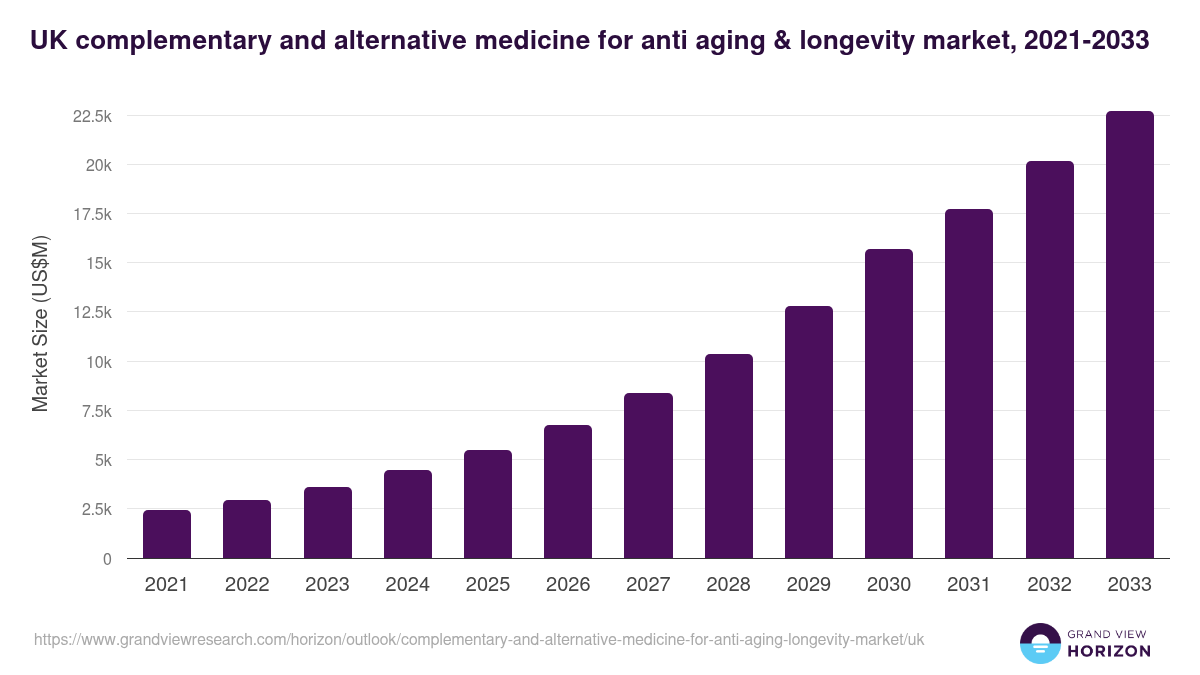 UK complementary and alternative medicine for anti aging & longevity market, 2021-2033

Market Size (US$M)

22.5k
20k
17.5k
15k
12.5k
10k
7.5k
5k
2.5k
0

2021 2022 2023 2024 2025 2026 2027 2028 2029 2030 2031 2032 2033

https://www.grandviewresearch.com/horizon/outlook/complementary-and-alternative-medicine-for-anti-aging-longevity-market/uk

GRAND VIEW HORIZON